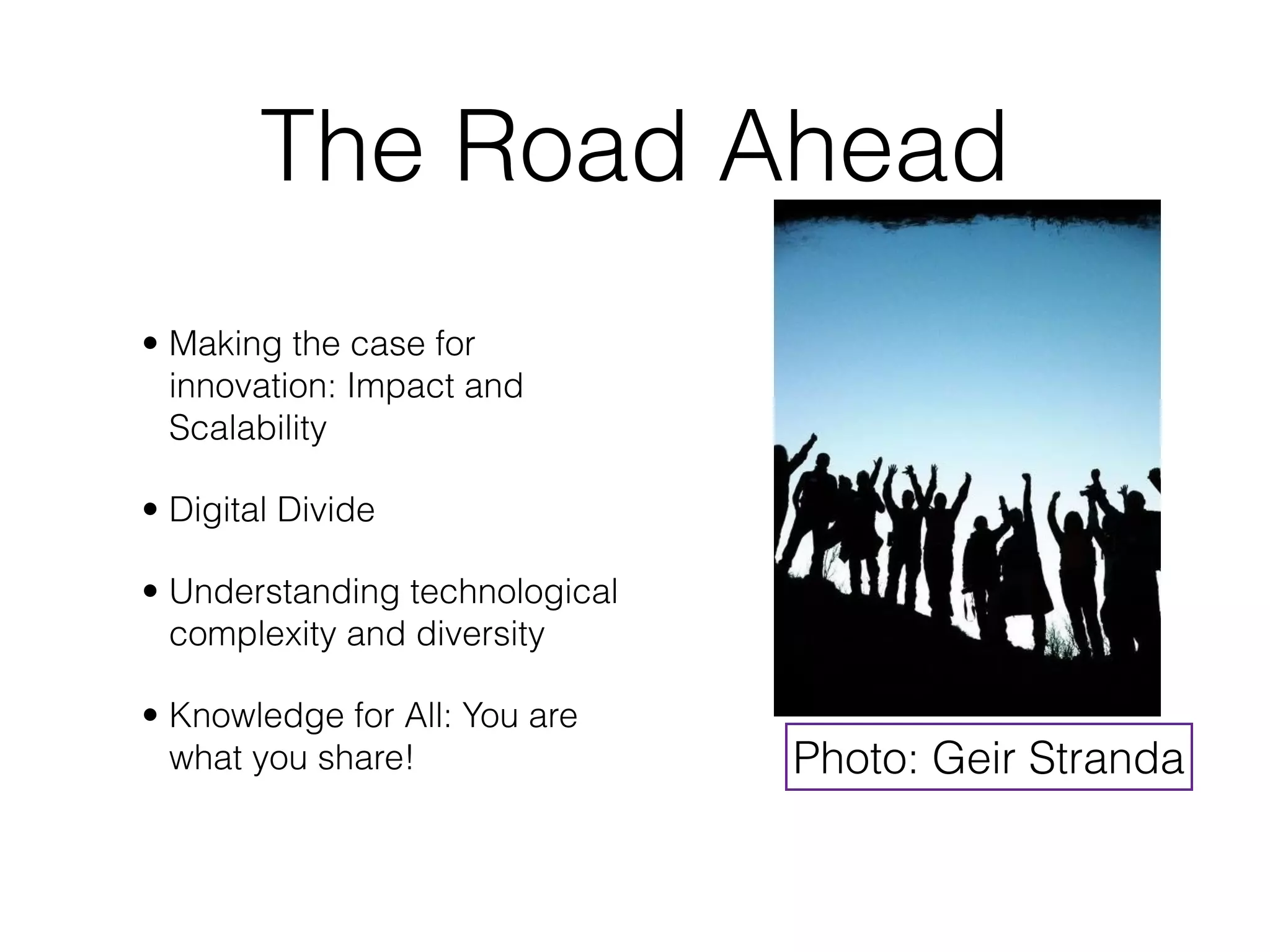 The Road Ahead

• Making the case for innovation: Impact and Scalability

• Digital Divide

• Understanding technological complexity and diversity

• Knowledge for All: You are what you share!

Photo: Geir Stranda